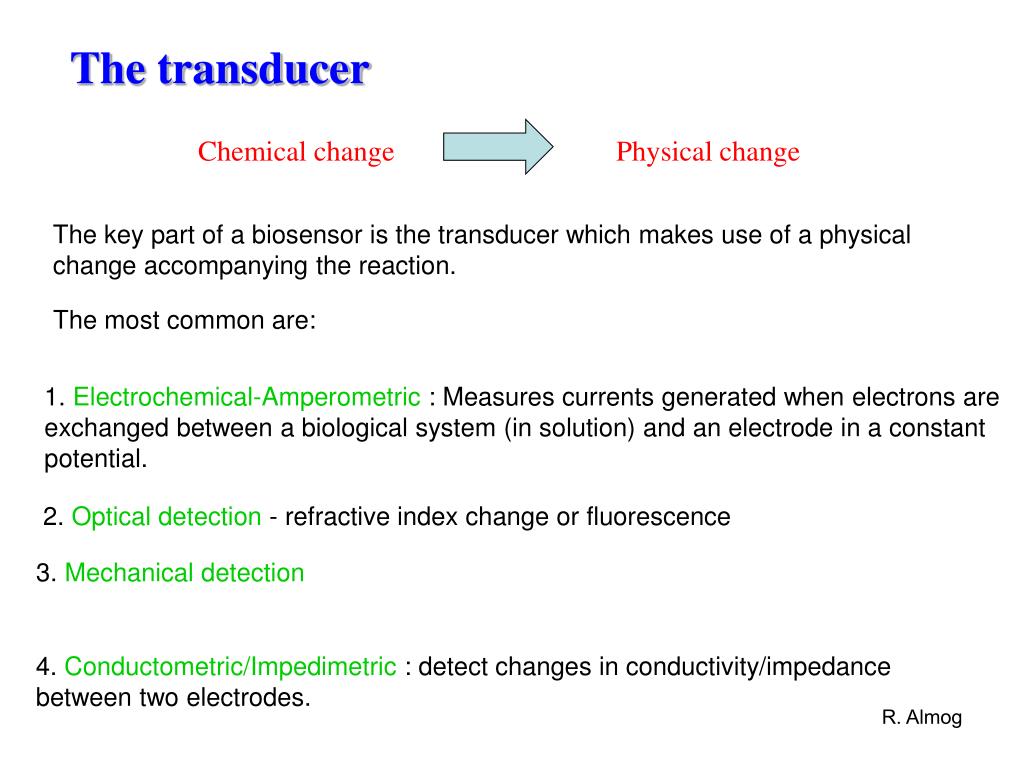 The transducer

Chemical change Physical change

The key part of a biosensor is the transducer which makes use of a physical change accompanying the reaction.

The most common are:

1. Electrochemical-Amperometric : Measures currents generated when electrons are exchanged between a biological system (in solution) and an electrode in a constant potential.

2. Optical detection - refractive index change or fluorescence

3. Mechanical detection

4. Conductometric/Impedimetric : detect changes in conductivity/impedance between two electrodes.

R. Almog